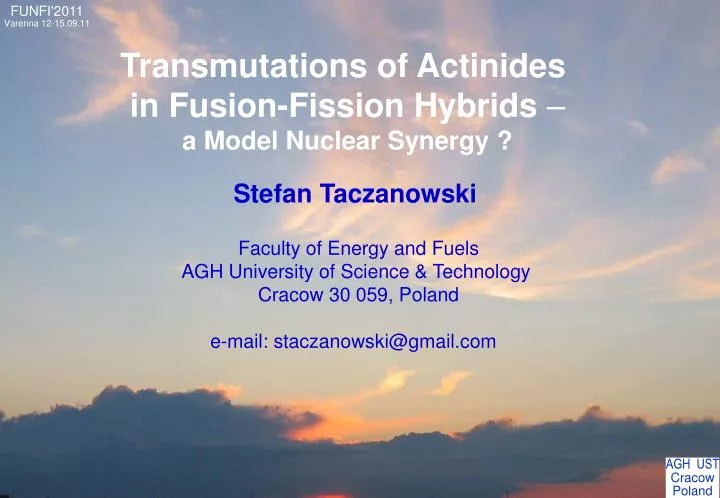 FUNFI'2011
Varenna 12-15.09.11

Transmutations of Actinides in Fusion-Fission Hybrids – a Model Nuclear Synergy ?

Stefan Taczanowski

Faculty of Energy and Fuels
AGH University of Science & Technology
Cracow 30 059, Poland

e-mail: staczanowski@gmail.com

AGH UST
Cracow
Poland